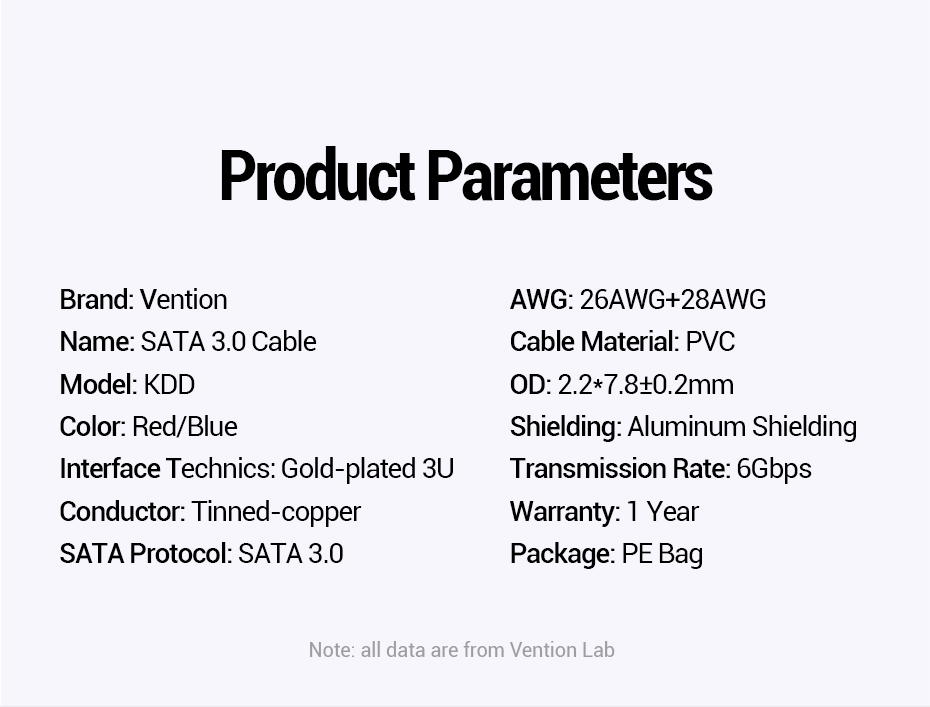 Product Parameters

Brand: Vention
Name: SATA 3.0 Cable
Model: KDD
Color: Red/Blue
Interface Technics: Gold-plated 3U
Conductor: Tinned-copper
SATA Protocol: SATA 3.0

AWG: 26AWG+28AWG
Cable Material: PVC
OD: 2.2*7.8±0.2mm
Shielding: Aluminum Shielding
Transmission Rate: 6Gbps
Warranty: 1 Year
Package: PE Bag

Note: all data are from Vention Lab